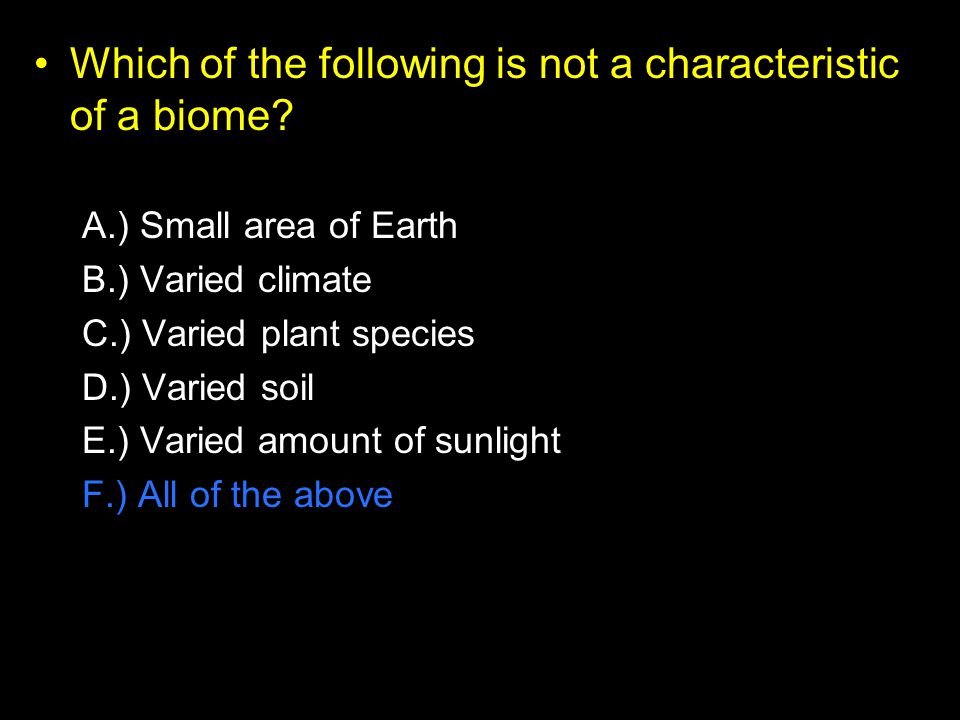 • Which of the following is not a characteristic of a biome?

A.) Small area of Earth
B.) Varied climate
C.) Varied plant species
D.) Varied soil
E.) Varied amount of sunlight
F.) All of the above